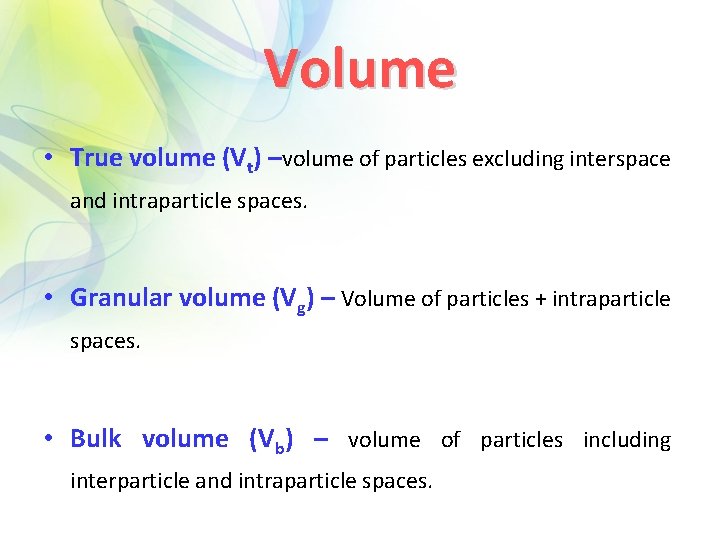 Volume

• True volume ($V_t$) –volume of particles excluding interspace and intraparticle spaces.

• Granular volume ($V_g$) – Volume of particles + intraparticle spaces.

• Bulk volume ($V_b$) – volume of particles including interparticle and intraparticle spaces.